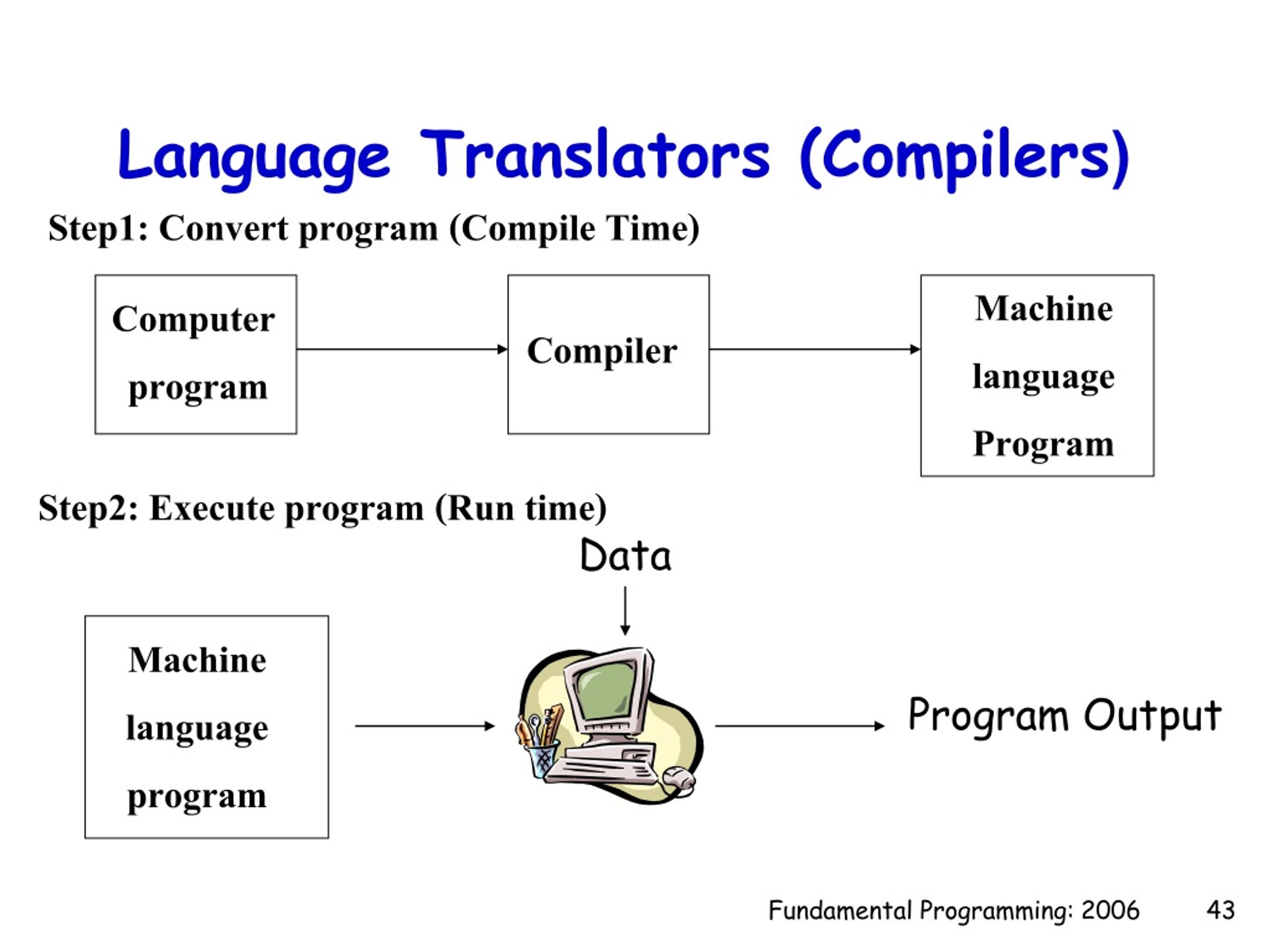 Language Translators (Compilers)

Step1: Convert program (Compile Time)

Computer program

Compiler

Machine language Program

Step2: Execute program (Run time)

Data

Machine language program

Program Output

Fundamental Programming: 2006

43